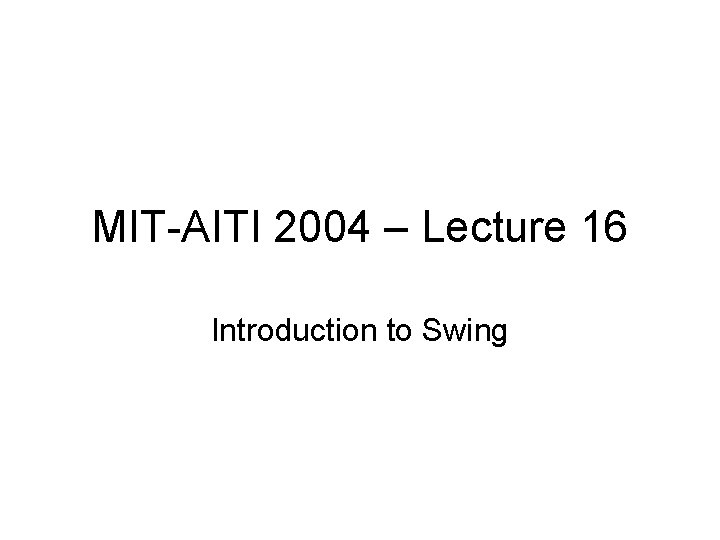 MIT-AITI 2004 – Lecture 16

Introduction to Swing